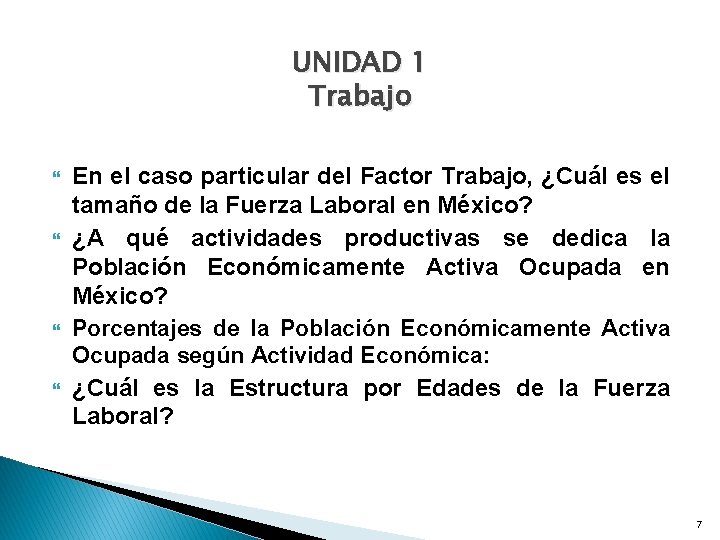 UNIDAD 1
Trabajo

En el caso particular del Factor Trabajo, ¿Cuál es el tamaño de la Fuerza Laboral en México?

¿A qué actividades productivas se dedica la Población Económicamente Activa Ocupada en México?

Porcentajes de la Población Económicamente Activa Ocupada según Actividad Económica:

¿Cuál es la Estructura por Edades de la Fuerza Laboral?

7